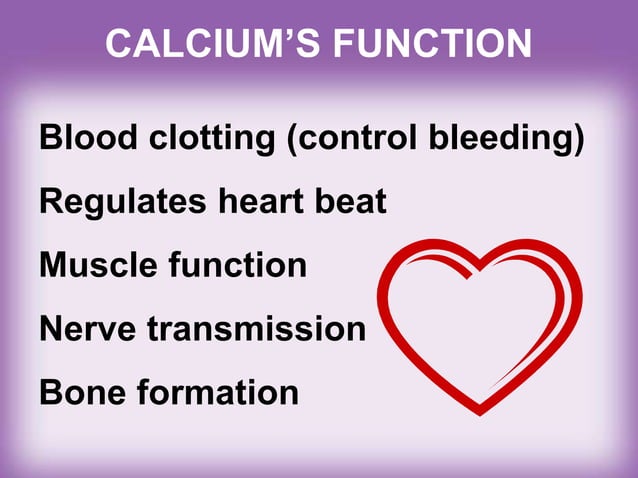 CALCIUM’S FUNCTION

Blood clotting (control bleeding)

Regulates heart beat

Muscle function

Nerve transmission

Bone formation